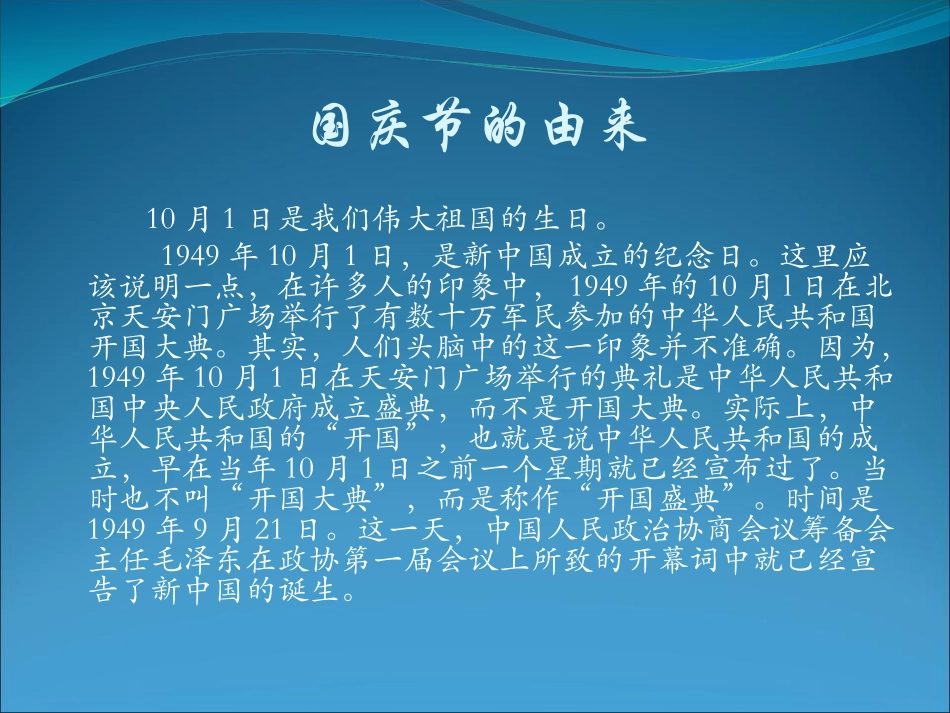 国庆节的由来

10 月 1 日是我们伟大祖国的生日。

1949 年 10 月 1 日，是新中国成立的纪念日。这里应该说明一点，在许多人的印象中，1949 年的 10 月 1 日在北京天安门广场举行了有数十万军民参加的中华人民共和国开国大典。其实，人们头脑中的这一印象并不准确。因为，1949 年 10 月 1 日在天安门广场举行的典礼是中华人民共和国中央人民政府成立盛典，而不是开国大典。实际上，中华人民共和国的“开国”，也就是说中华人民共和国的成立，早在当年 10 月 1 日之前一个星期就已经宣布过了。当时也不叫“开国大典”，而是称作“开国盛典”。时间是 1949 年 9 月 21 日。这一天，中国人民政治协商会议筹备会主任毛泽东在政协第一届会议上所致的开幕词中就已经宣告了新中国的诞生。